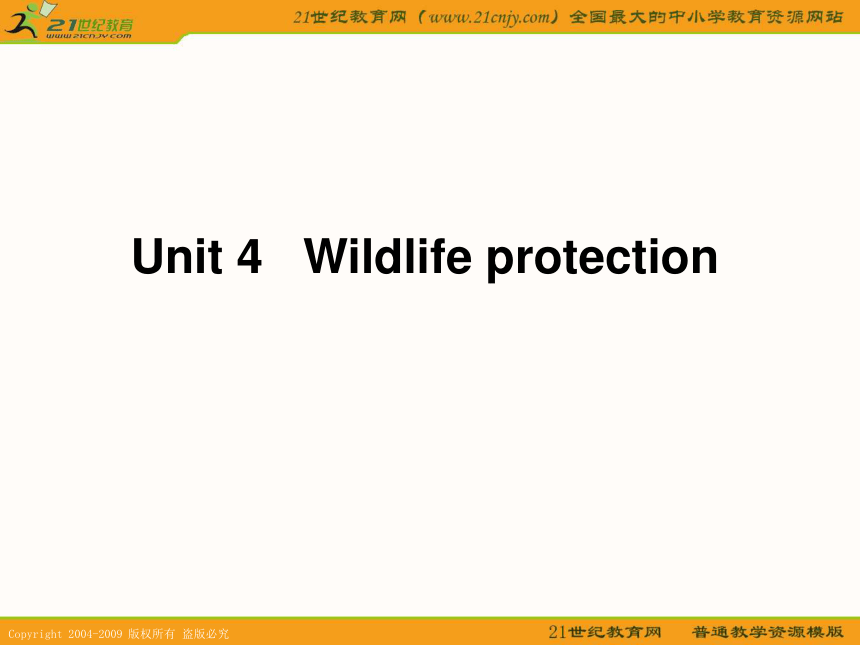 21世纪教育
www.21cnjy.com

21世纪教育网（www.21cnjy.com）全国最大的中小学教育资源网站

Unit 4 Wildlife protection

Copyright 2004-2009 版权所有 盗版必究

21世纪教育网 普通教学资源模版